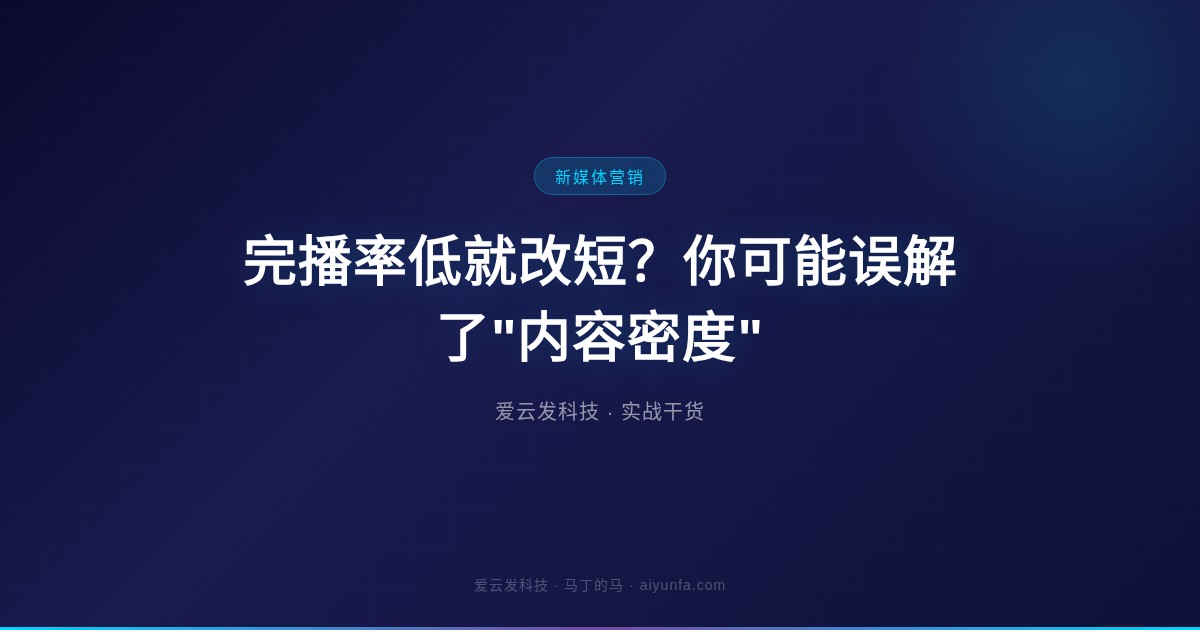 新媒体营销

完播率低就改短？你可能误解了"内容密度"

爱云发科技 · 实战干货

爱云发科技 · 马丁的马 · aiyunfa.com